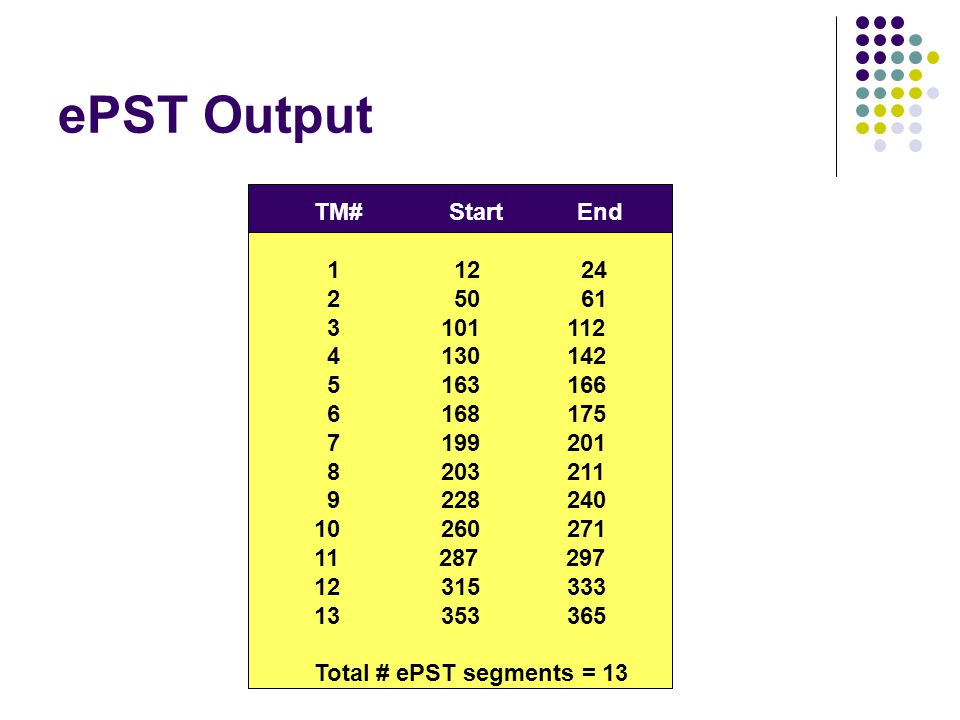 ePST Output

| TM# | Start | End |
|---|---|---|
| 1 | 12 | 24 |
| 2 | 50 | 61 |
| 3 | 101 | 112 |
| 4 | 130 | 142 |
| 5 | 163 | 166 |
| 6 | 168 | 175 |
| 7 | 199 | 201 |
| 8 | 203 | 211 |
| 9 | 228 | 240 |
| 10 | 260 | 271 |
| 11 | 287 | 297 |
| 12 | 315 | 333 |
| 13 | 353 | 365 |

Total # ePST segments = 13